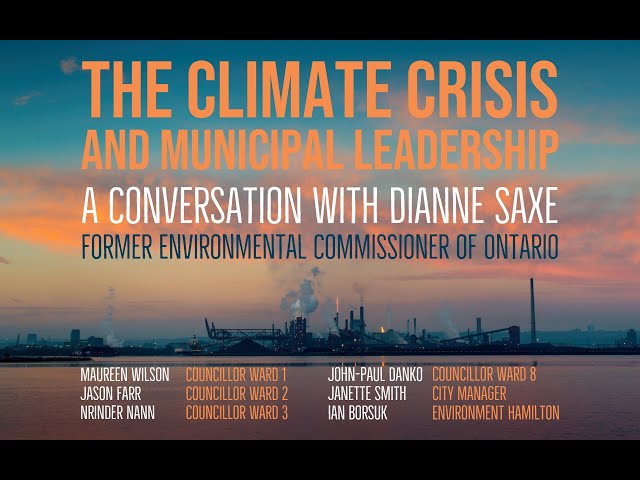 THE CLIMATE CRISIS
AND MUNICIPAL LEADERSHIP
A CONVERSATION WITH DIANNE SAXE
FORMER ENVIRONMENTAL COMMISSIONER OF ONTARIO

MAUREEN WILSON COUNCILLOR WARD 1
JASON FARR COUNCILLOR WARD 2
NRINDER NANN COUNCILLOR WARD 3

JOHN-PAUL DANKO COUNCILLOR WARD 8
JANETTE SMITH CITY MANAGER
IAN BORSUK ENVIRONMENT HAMILTON